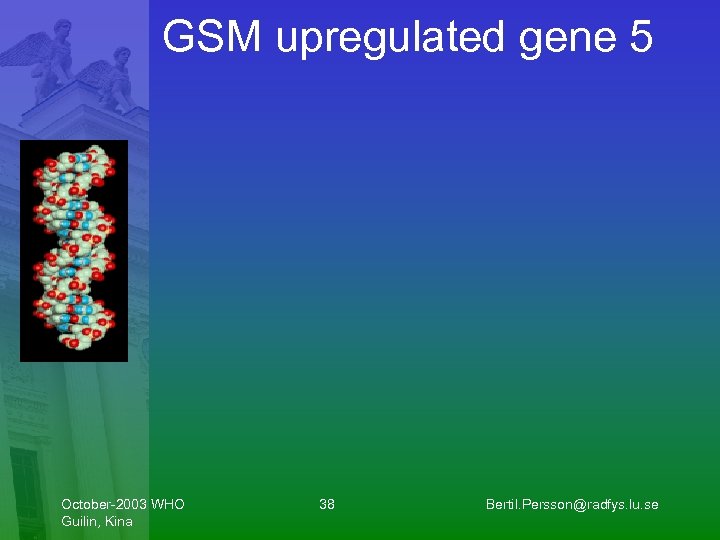 GSM upregulated gene 5

October-2003 WHO Guilin, Kina

38

Bertil.Persson@radfys.lu.se